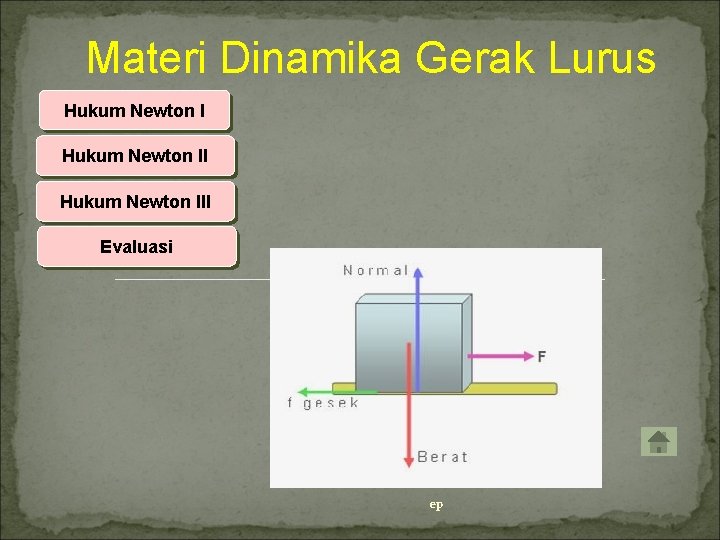 Materi Dinamika Gerak Lurus

Hukum Newton I

Hukum Newton II

Hukum Newton III

Evaluasi

Normal

F

f gesek

Berat

ep